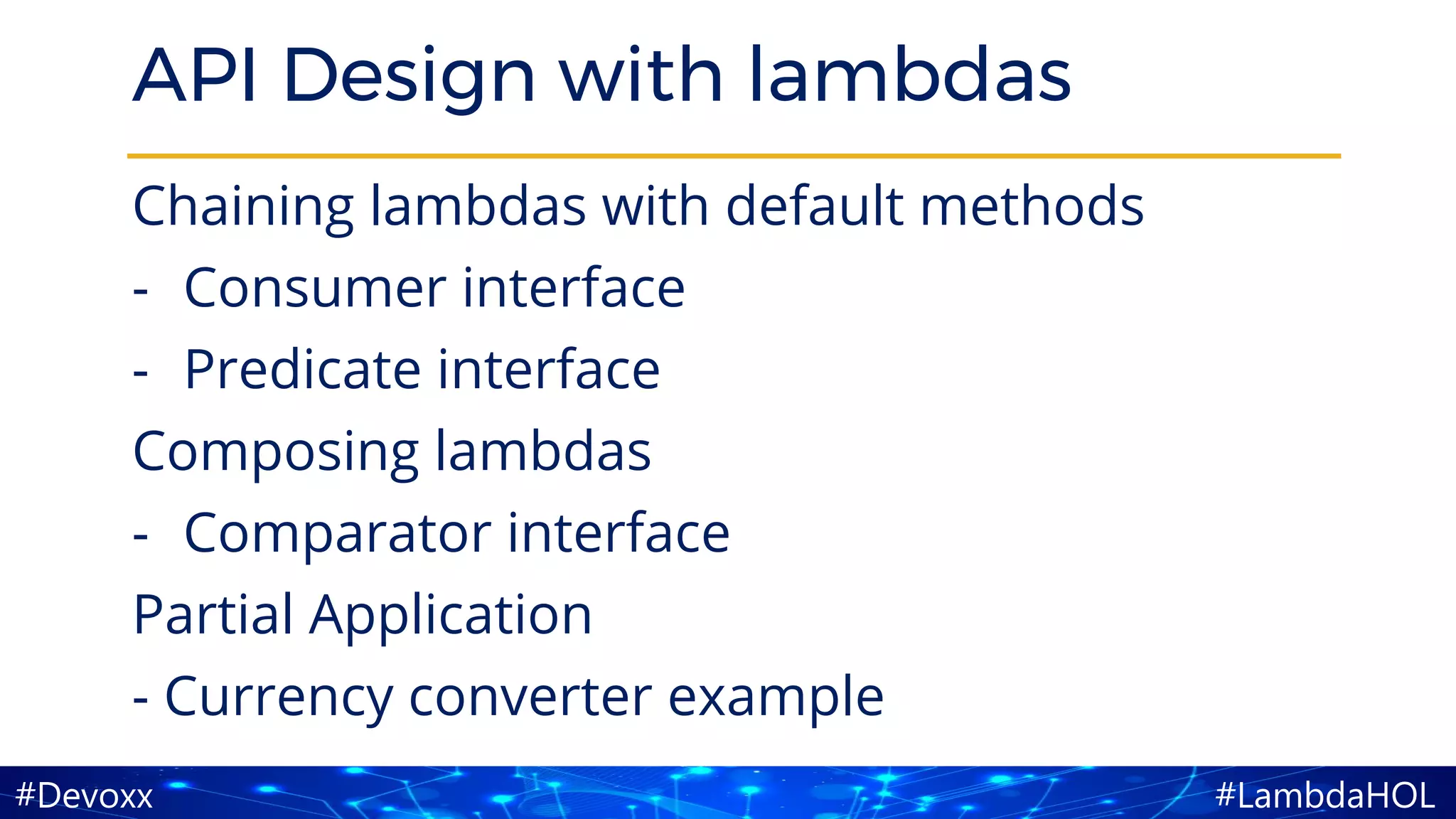 API Design with lambdas

Chaining lambdas with default methods

- Consumer interface

- Predicate interface

Composing lambdas

- Comparator interface

Partial Application

- Currency converter example

#Devoxx

#LambdaHOL